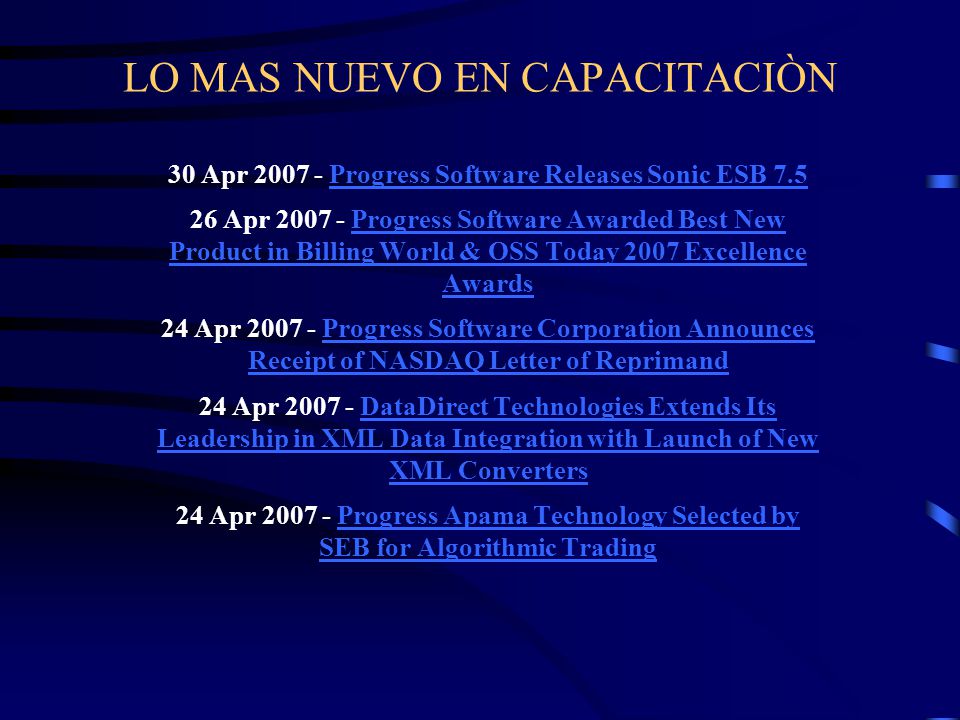 LO MAS NUEVO EN CAPACITACIÒN

30 Apr 2007 - Progress Software Releases Sonic ESB 7.5

26 Apr 2007 - Progress Software Awarded Best New Product in Billing World & OSS Today 2007 Excellence Awards

24 Apr 2007 - Progress Software Corporation Announces Receipt of NASDAQ Letter of Reprimand

24 Apr 2007 - DataDirect Technologies Extends Its Leadership in XML Data Integration with Launch of New XML Converters

24 Apr 2007 - Progress Apama Technology Selected by SEB for Algorithmic Trading